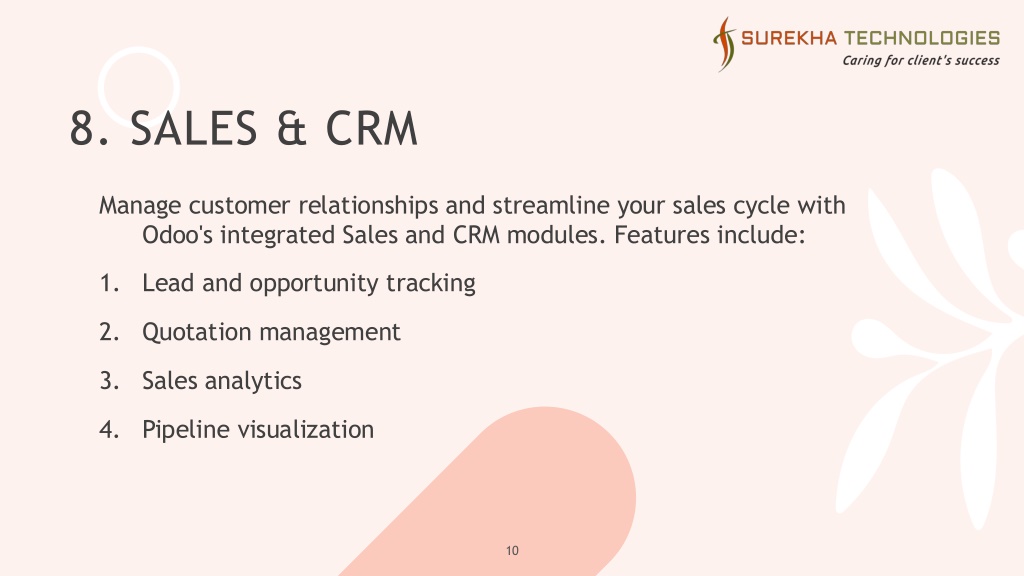 SUREKHA TECHNOLOGIES
Caring for client's success

8. SALES & CRM

Manage customer relationships and streamline your sales cycle with Odoo's integrated Sales and CRM modules. Features include:

1. Lead and opportunity tracking
2. Quotation management
3. Sales analytics
4. Pipeline visualization

10